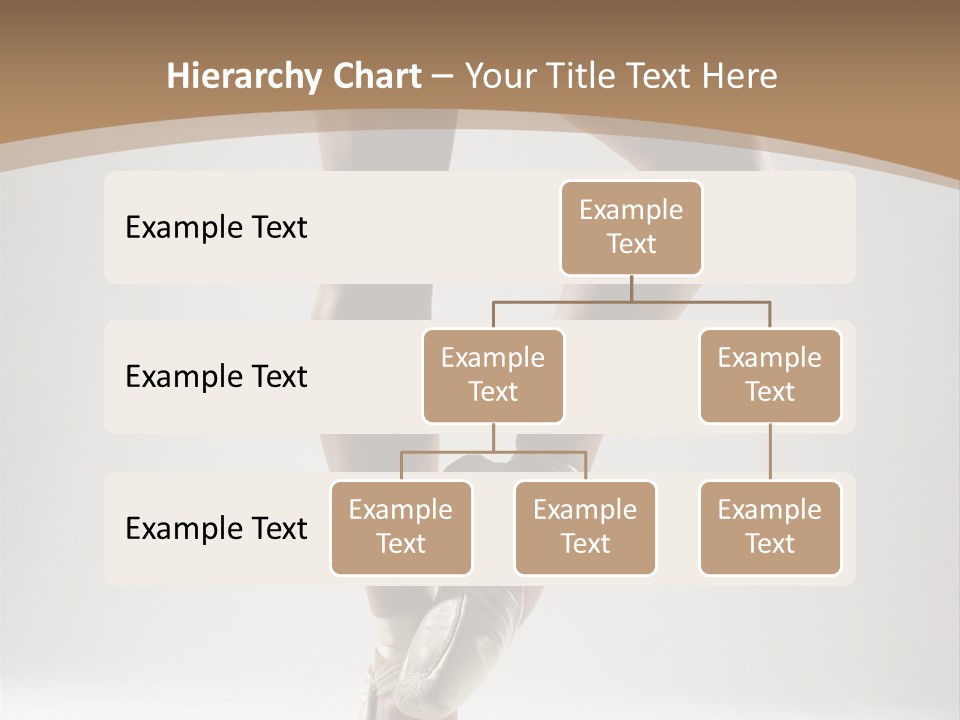 Hierarchy Chart – Your Title Text Here

Example Text

Example Text

Example Text

Example Text

Example Text

Example Text

Example Text

Example Text

Example Text